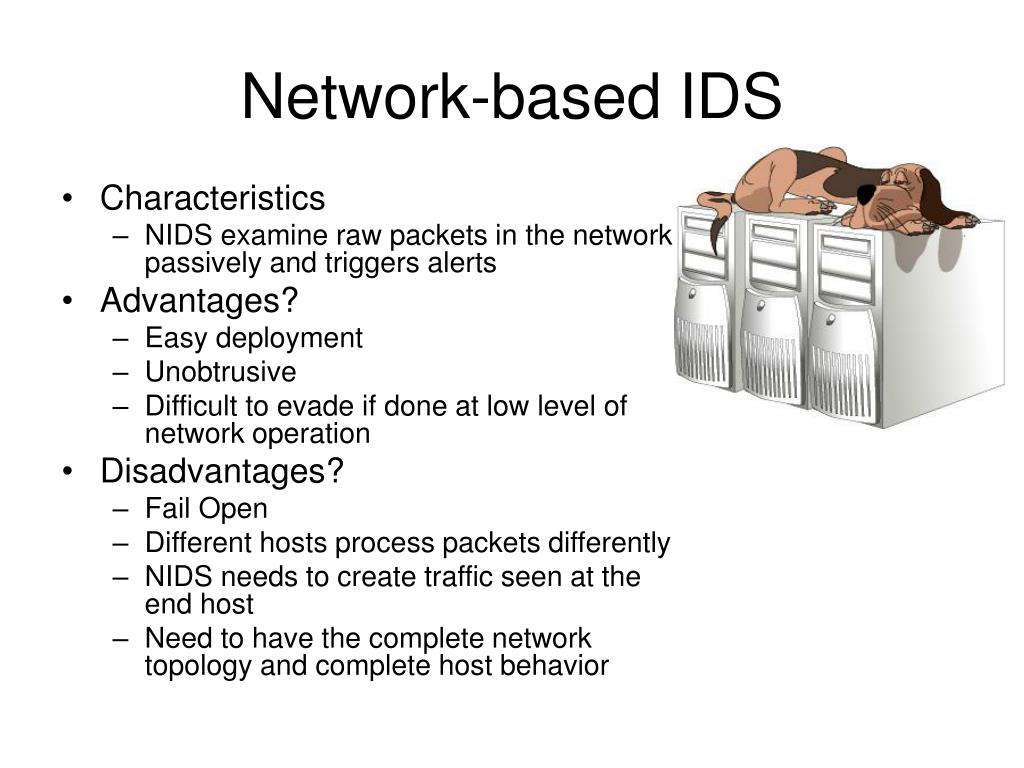 Network-based IDS

• Characteristics
– NIDS examine raw packets in the network passively and triggers alerts
• Advantages?
– Easy deployment
– Unobtrusive
– Difficult to evade if done at low level of network operation
• Disadvantages?
– Fail Open
– Different hosts process packets differently
– NIDS needs to create traffic seen at the end host
– Need to have the complete network topology and complete host behavior